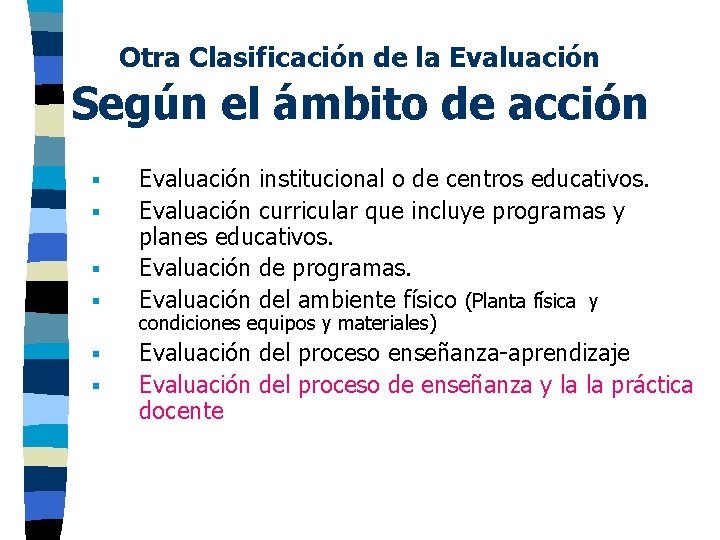 Otra Clasificación de la Evaluación
Según el ámbito de acción

- Evaluación institucional o de centros educativos.
- Evaluación curricular que incluye programas y planes educativos.
- Evaluación de programas.
- Evaluación del ambiente físico (Planta física y condiciones equipos y materiales)
- Evaluación del proceso enseñanza-aprendizaje
- Evaluación del proceso de enseñanza y la la práctica docente